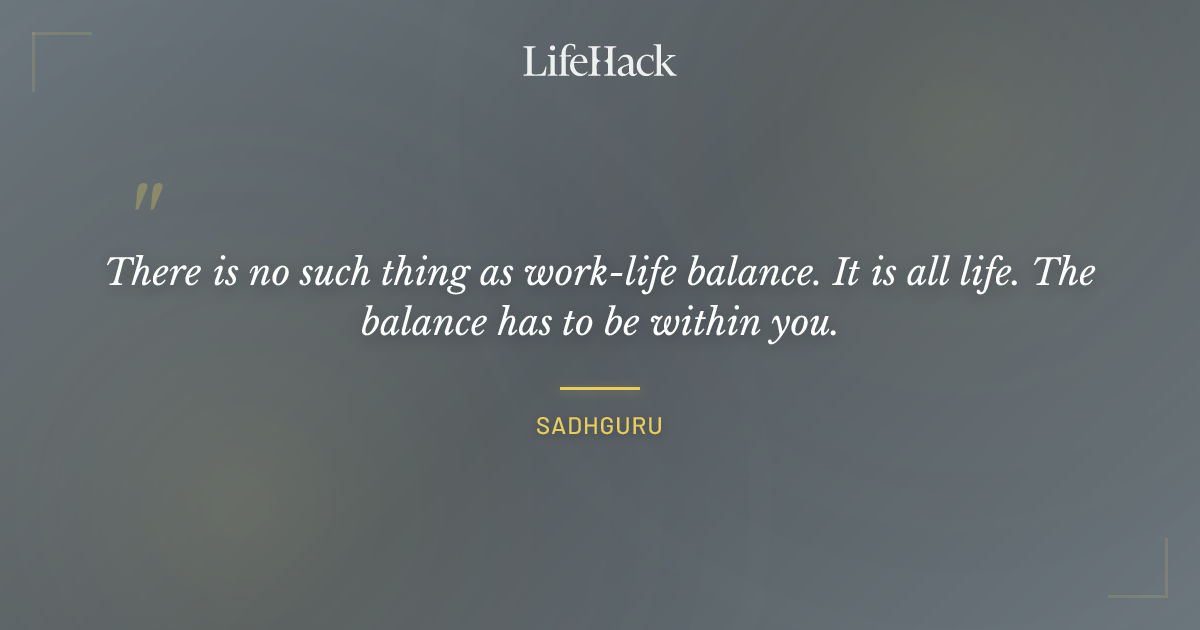 LifeHack

"

There is no such thing as work-life balance. It is all life. The balance has to be within you.

SADHGURU